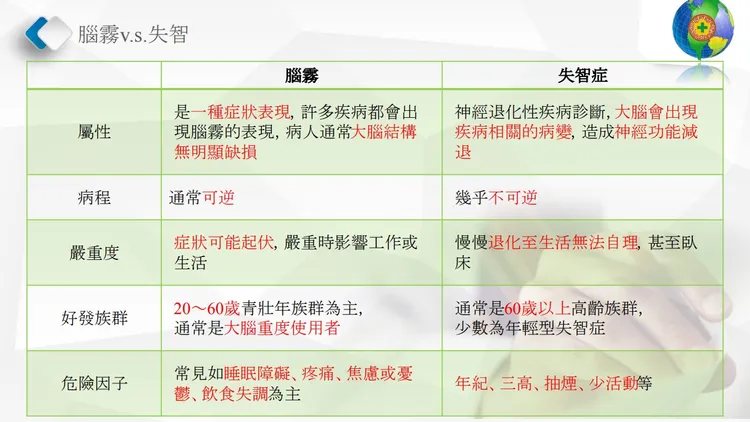 腦霧v.s.失智

| | 腦霧 | 失智症 |
|---|---|---|
| 屬性 | 是一種症狀表現, 許多疾病都會出現腦霧的表現, 病人通常大腦結構無明顯缺損 | 神經退化性疾病診斷, 大腦會出現疾病相關的病變, 造成神經功能減退 |
| 病程 | 通常可逆 | 幾乎不可逆 |
| 嚴重度 | 症狀可能起伏, 嚴重時影響工作或生活 | 慢慢退化至生活無法自理, 甚至臥床 |
| 好發族群 | 20～60歲青壯年族群為主, 通常是大腦重度使用者 | 通常是60歲以上高齡族群, 少數為年輕型失智症 |
| 危險因子 | 常見如睡眠障礙、疼痛、焦慮或憂鬱、飲食失調為主 | 年紀、三高、抽煙、少活動等 |